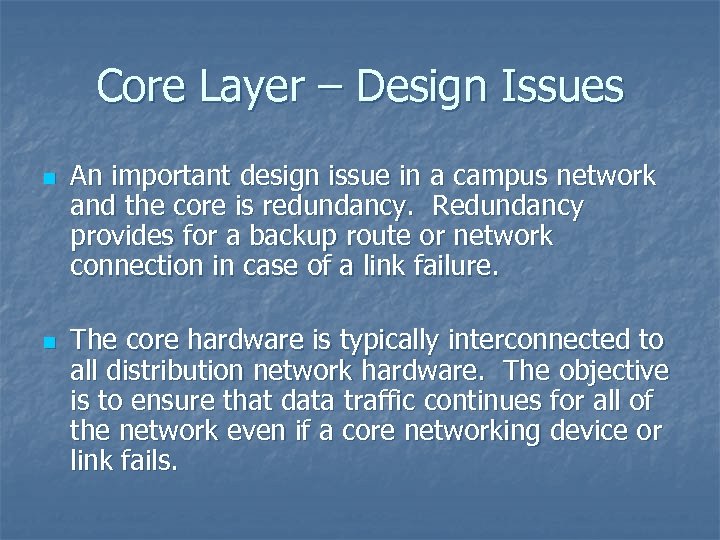 Core Layer – Design Issues

An important design issue in a campus network and the core is redundancy. Redundancy provides for a backup route or network connection in case of a link failure.

The core hardware is typically interconnected to all distribution network hardware. The objective is to ensure that data traffic continues for all of the network even if a core networking device or link fails.